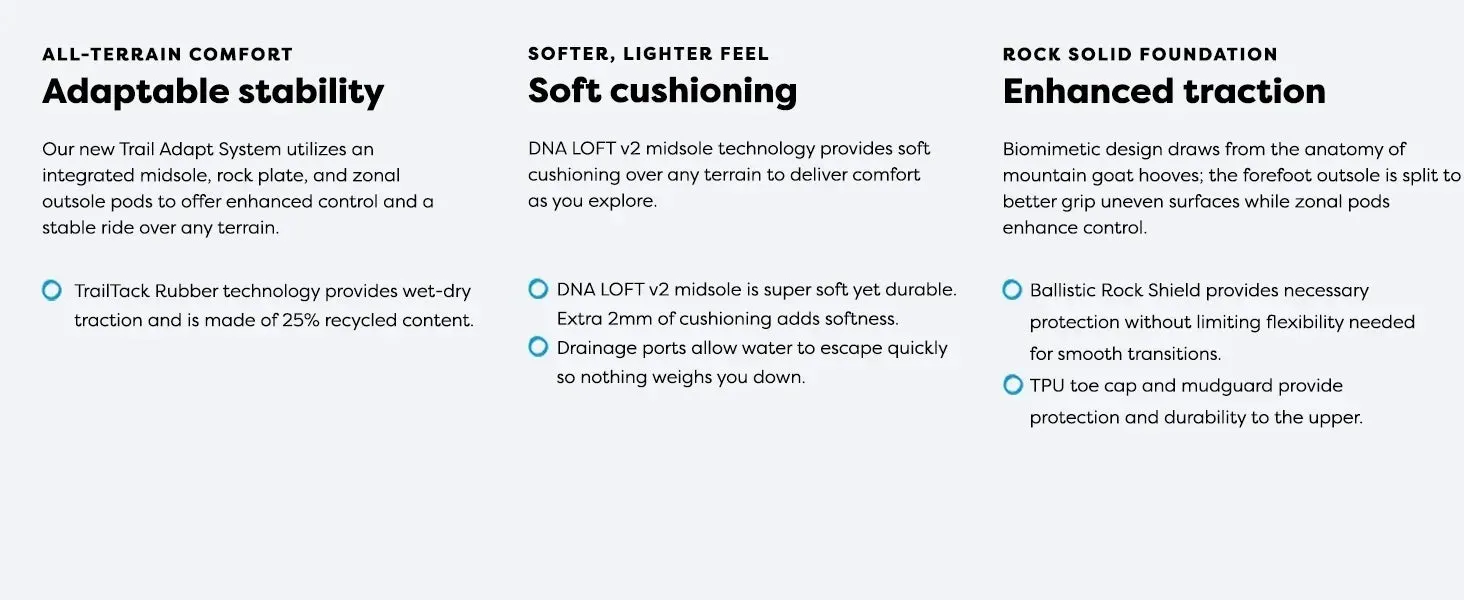 ALL-TERRAIN COMFORT
Adaptable stability

Our new Trail Adapt System utilizes an integrated midsole, rock plate, and zonal outsole pods to offer enhanced control and a stable ride over any terrain.

TrailTack Rubber technology provides wet-dry traction and is made of 25% recycled content.

SOFTER, LIGHTER FEEL
Soft cushioning

DNA LOFT v2 midsole technology provides soft cushioning over any terrain to deliver comfort as you explore.

DNA LOFT v2 midsole is super soft yet durable. Extra 2mm of cushioning adds softness.

Drainage ports allow water to escape quickly so nothing weighs you down.

ROCK SOLID FOUNDATION
Enhanced traction

Biomimetic design draws from the anatomy of mountain goat hooves; the forefoot outsole is split to better grip uneven surfaces while zonal pods enhance control.

Ballistic Rock Shield provides necessary protection without limiting flexibility needed for smooth transitions.

TPU toe cap and mudguard provide protection and durability to the upper.